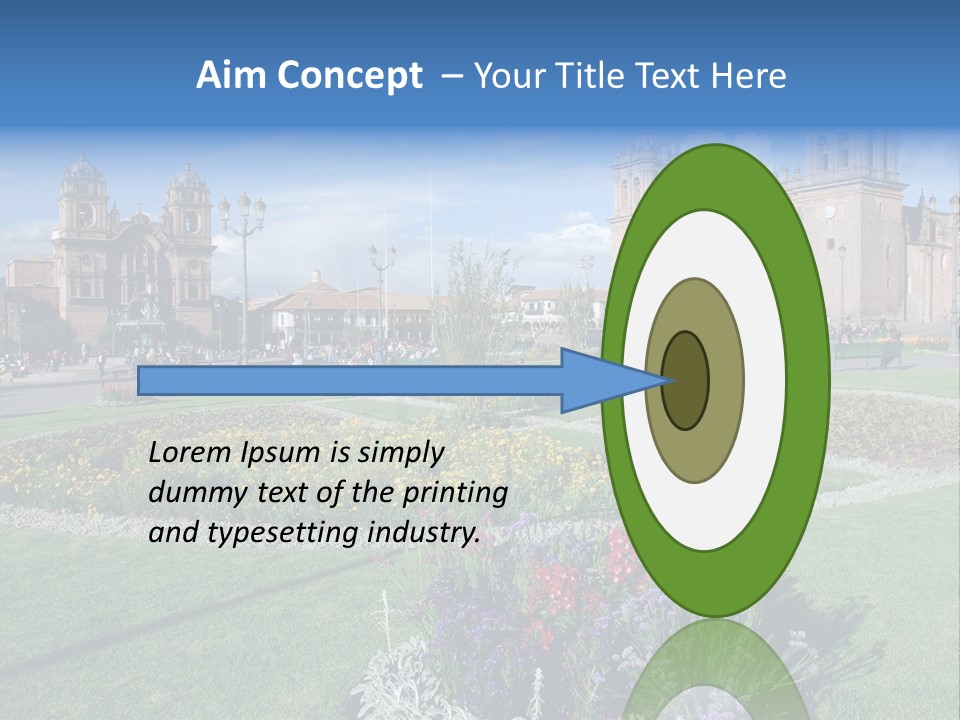 Aim Concept – Your Title Text Here

Lorem Ipsum is simply dummy text of the printing and typesetting industry.